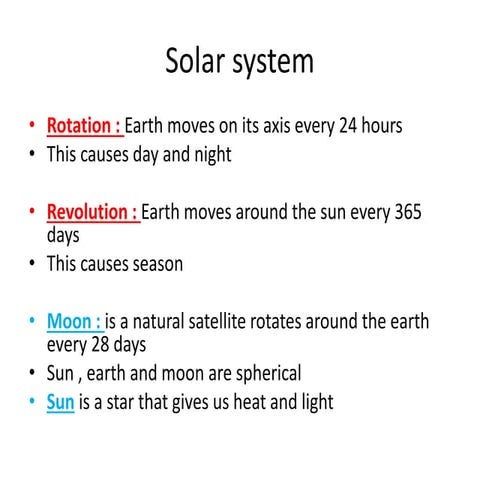 Solar system

• Rotation : Earth moves on its axis every 24 hours
• This causes day and night

• Revolution : Earth moves around the sun every 365 days
• This causes season

• Moon : is a natural satellite rotates around the earth every 28 days
• Sun , earth and moon are spherical
• Sun is a star that gives us heat and light